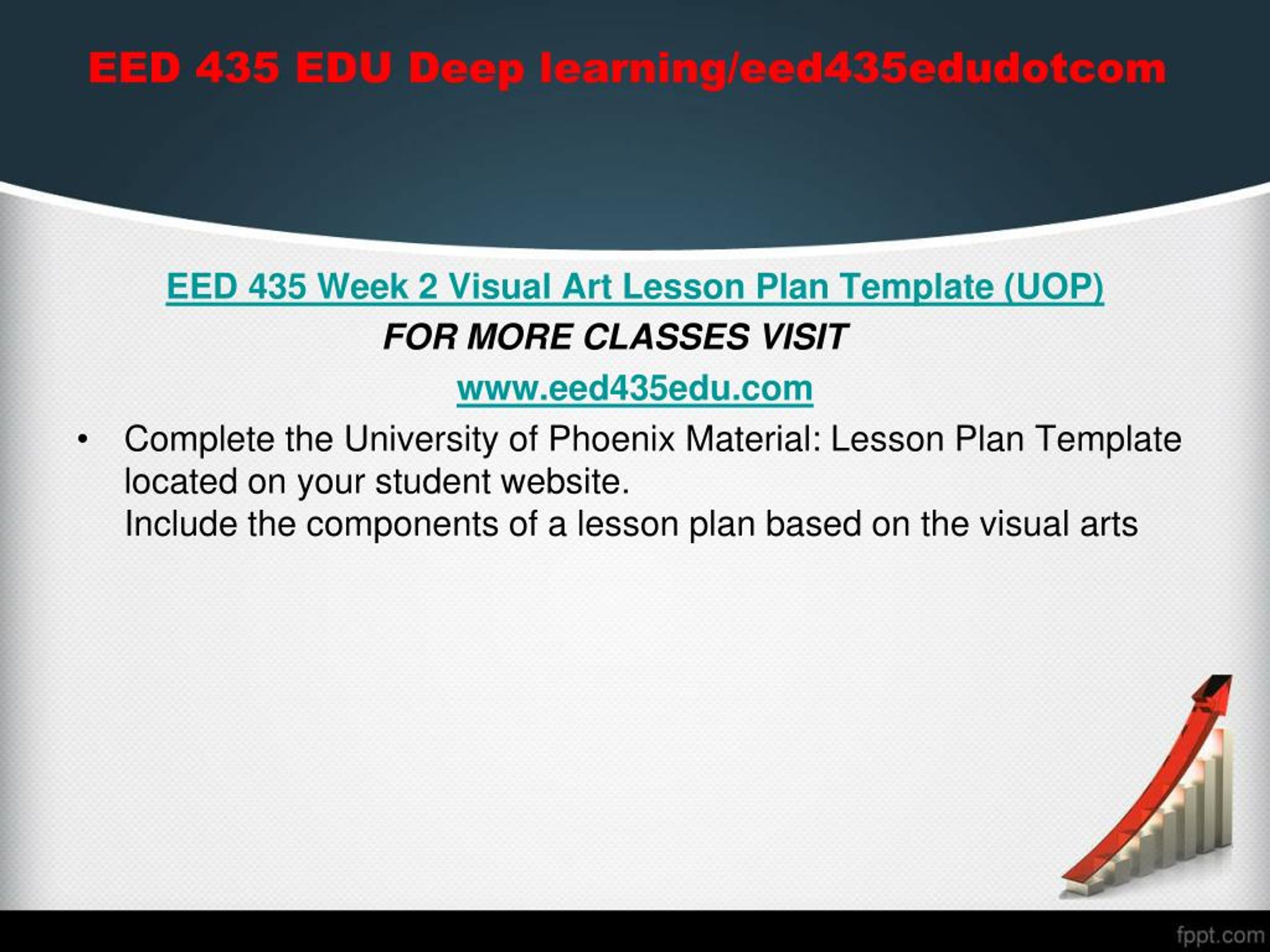 EED 435 EDU Deep learning/eed435edudotcom

EED 435 Week 2 Visual Art Lesson Plan Template (UOP)

FOR MORE CLASSES VISIT

www.eed435edu.com

• Complete the University of Phoenix Material: Lesson Plan Template located on your student website.
Include the components of a lesson plan based on the visual arts

fppt.com